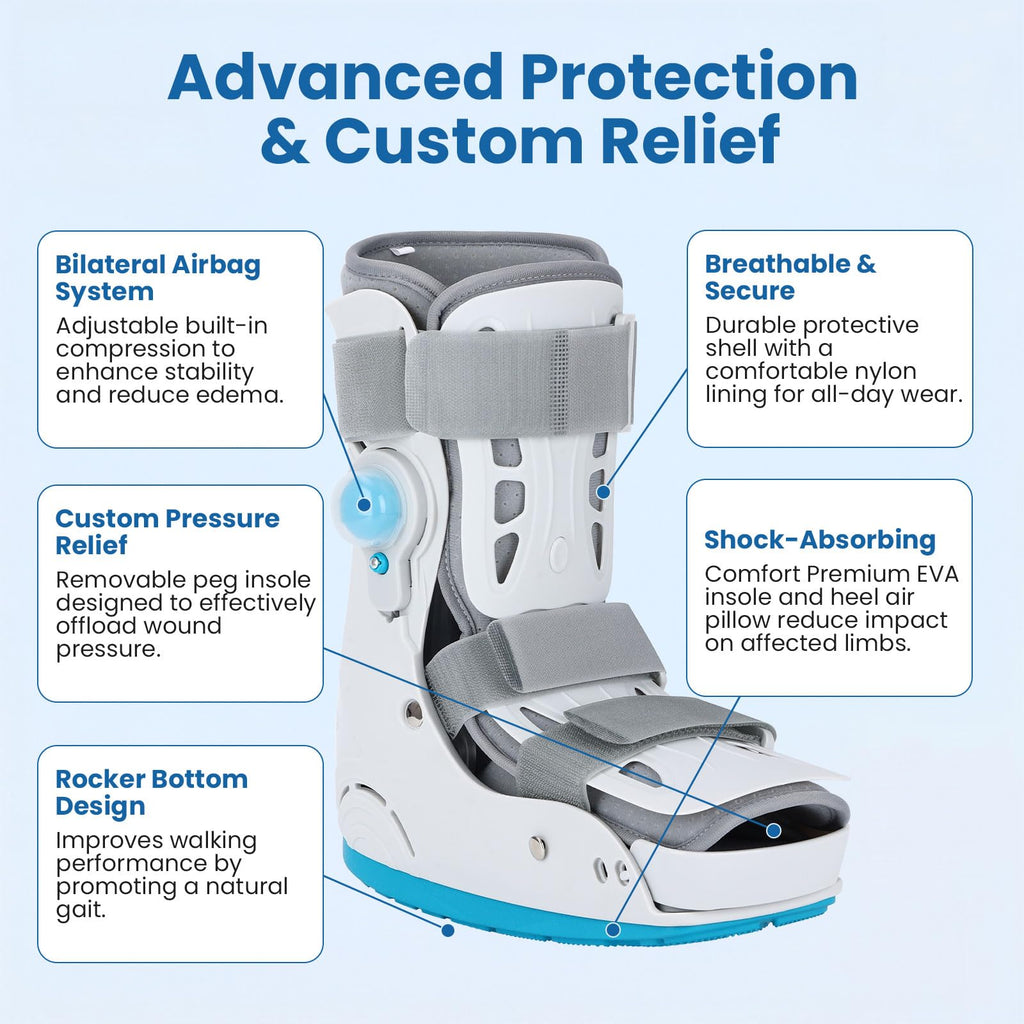 Advanced Protection & Custom Relief

Bilateral Airbag System

Adjustable built-in compression to enhance stability and reduce edema.

Custom Pressure Relief

Removable peg insole designed to effectively offload wound pressure.

Rocker Bottom Design

Improves walking performance by promoting a natural gait.

Breathable & Secure

Durable protective shell with a comfortable nylon lining for all-day wear.

Shock-Absorbing

Comfort Premium EVA insole and heel air pillow reduce impact on affected limbs.